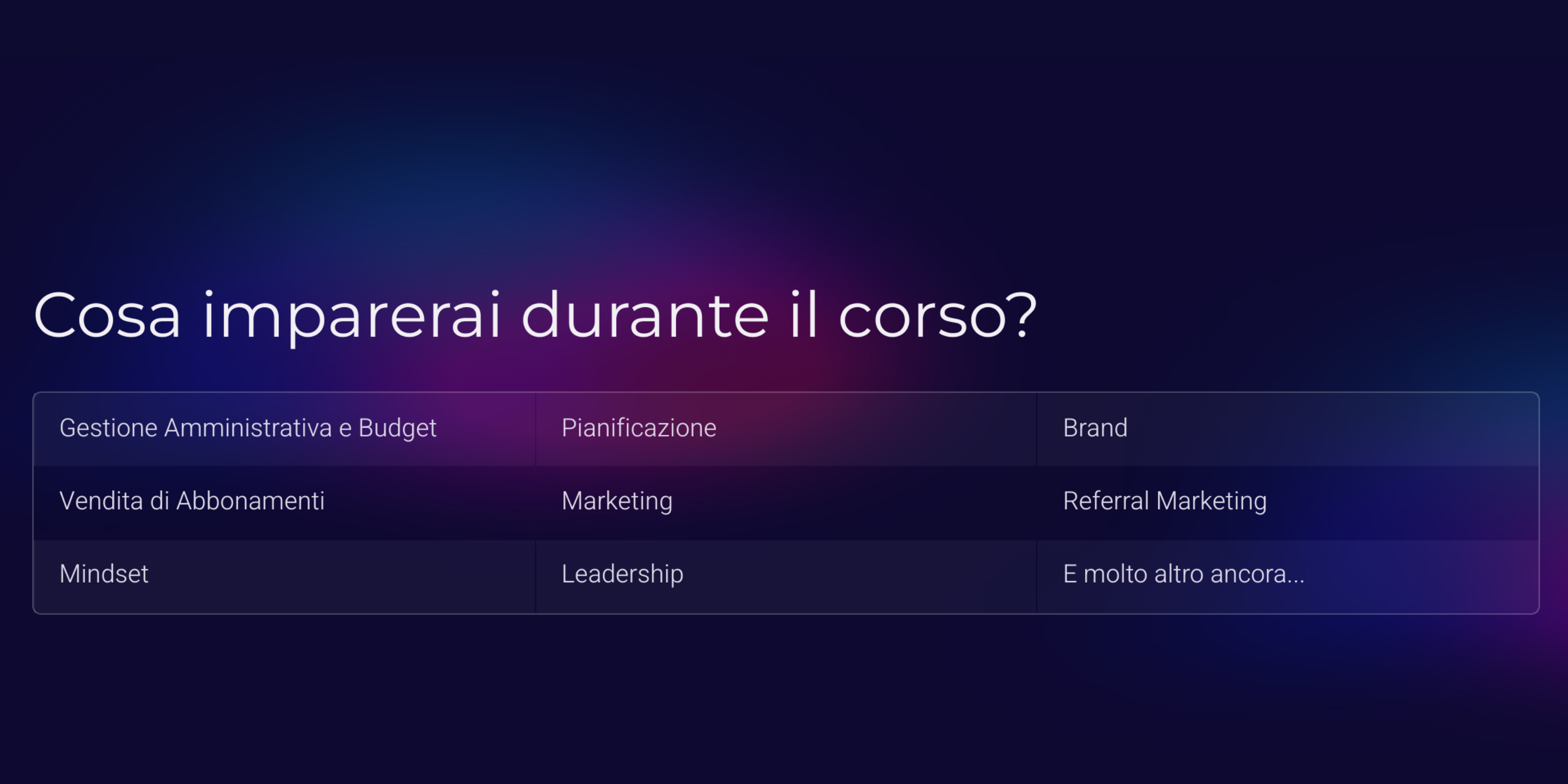 Cosa imparerai durante il corso?

| Gestione Amministrativa e Budget | Pianificazione | Brand |
|---|---|---|
| Vendita di Abbonamenti | Marketing | Referral Marketing |
| Mindset | Leadership | E molto altro ancora... |